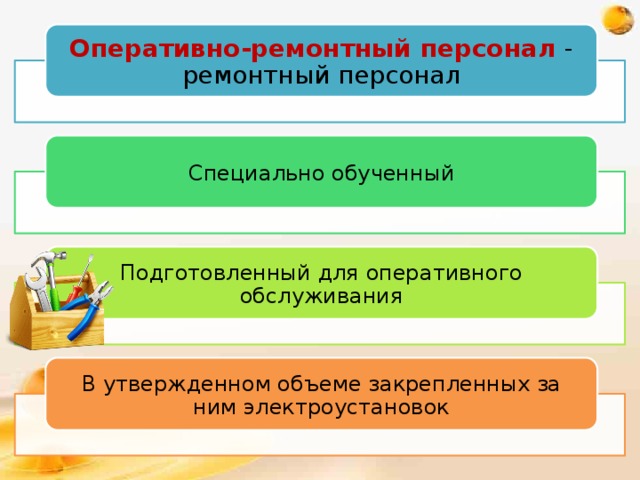 Оперативно-ремонтный персонал - ремонтный персонал

Специально обученный

Подготовленный для оперативного обслуживания

В утвержденном объеме закрепленных за ним электроустановок